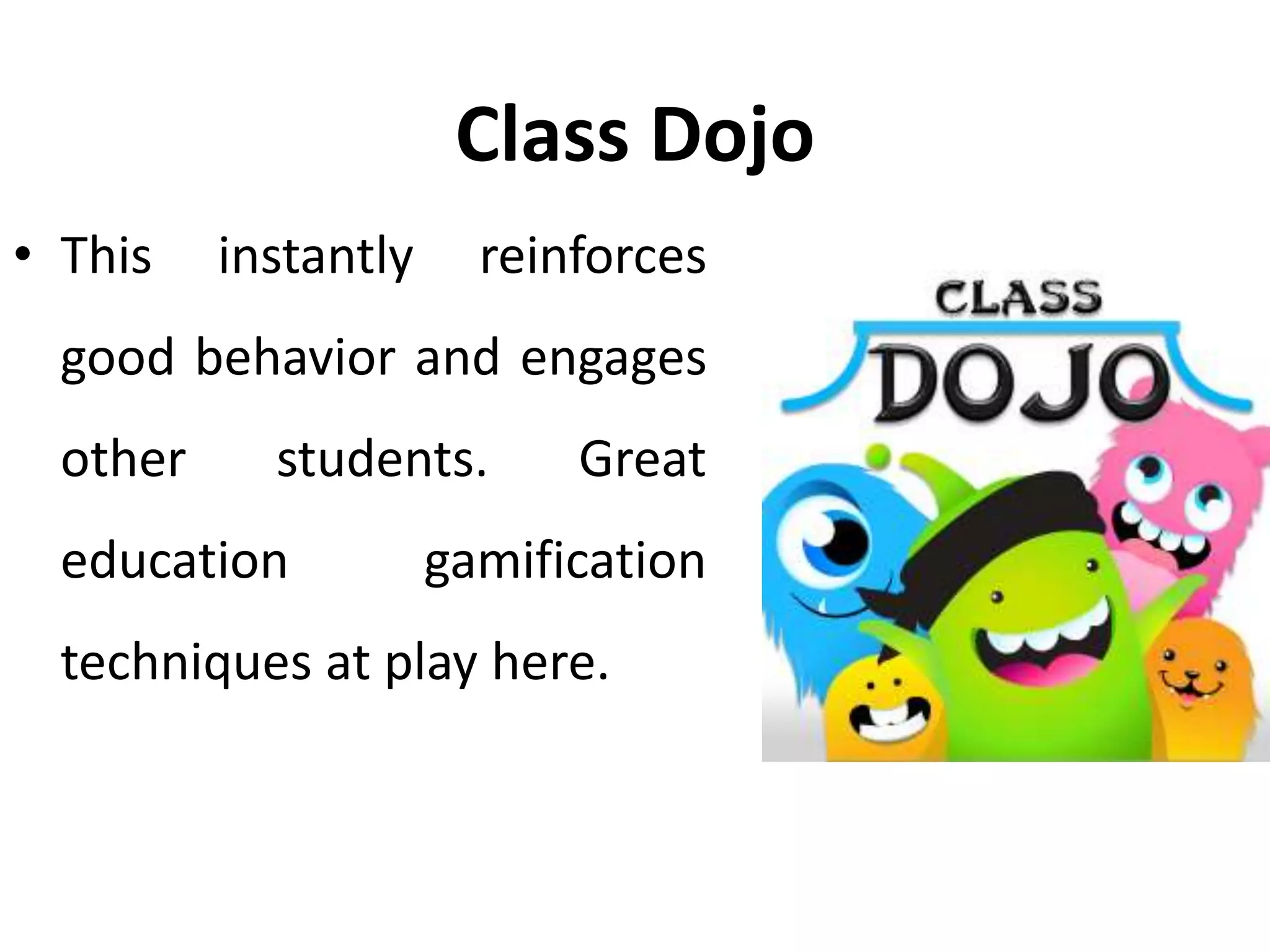 Class Dojo

• This instantly reinforces good behavior and engages other students. Great education gamification techniques at play here.

CLASS
DOJO